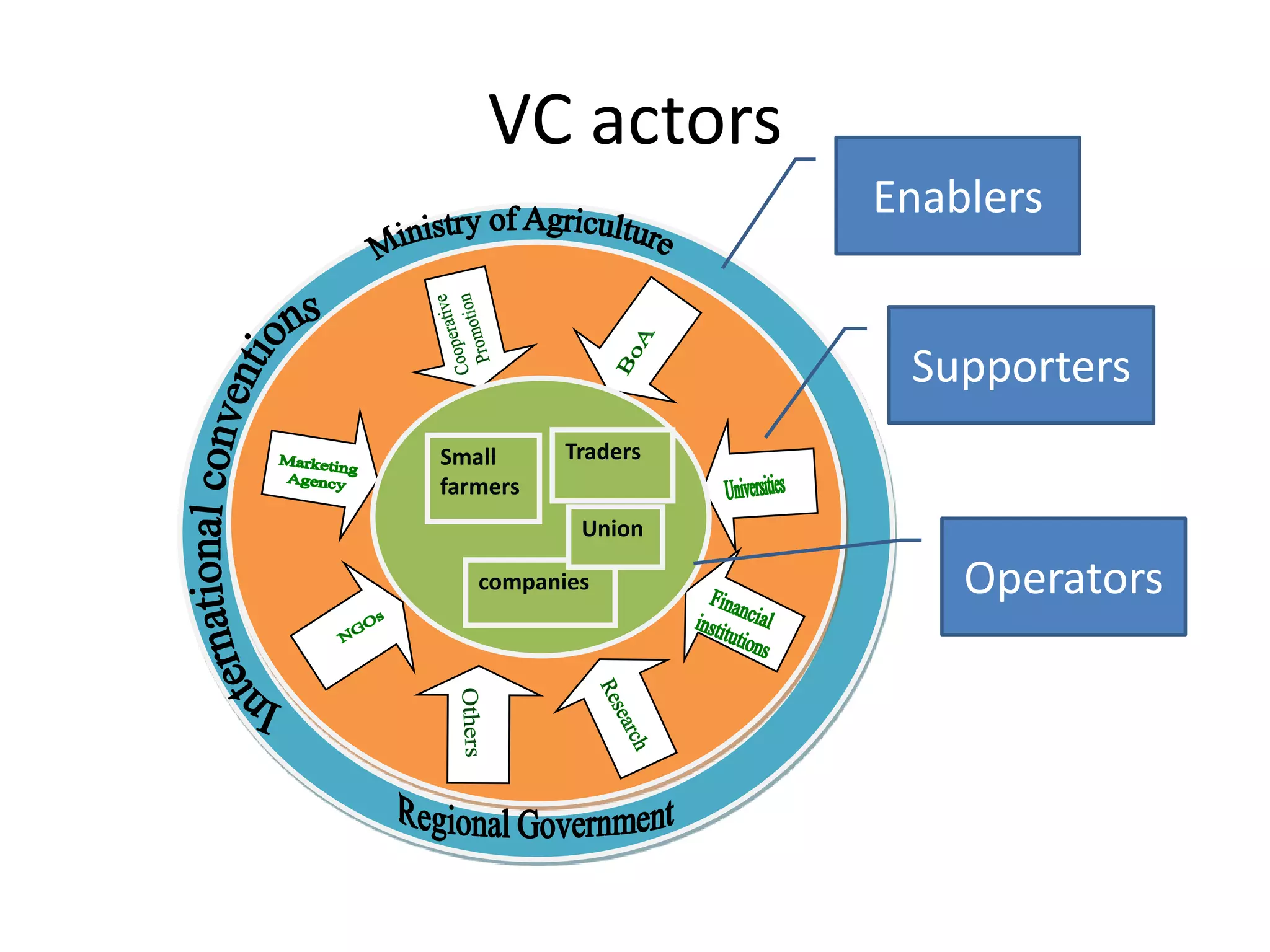 VC actors

Enablers

Supporters

Operators

Ministry of Agriculture

International conventions

Regional Government

Cooperative Promotion

BoA

Marketing Agency

Universities

NGOs

Financial institutions

Others

Research

Small farmers

Traders

Union

companies